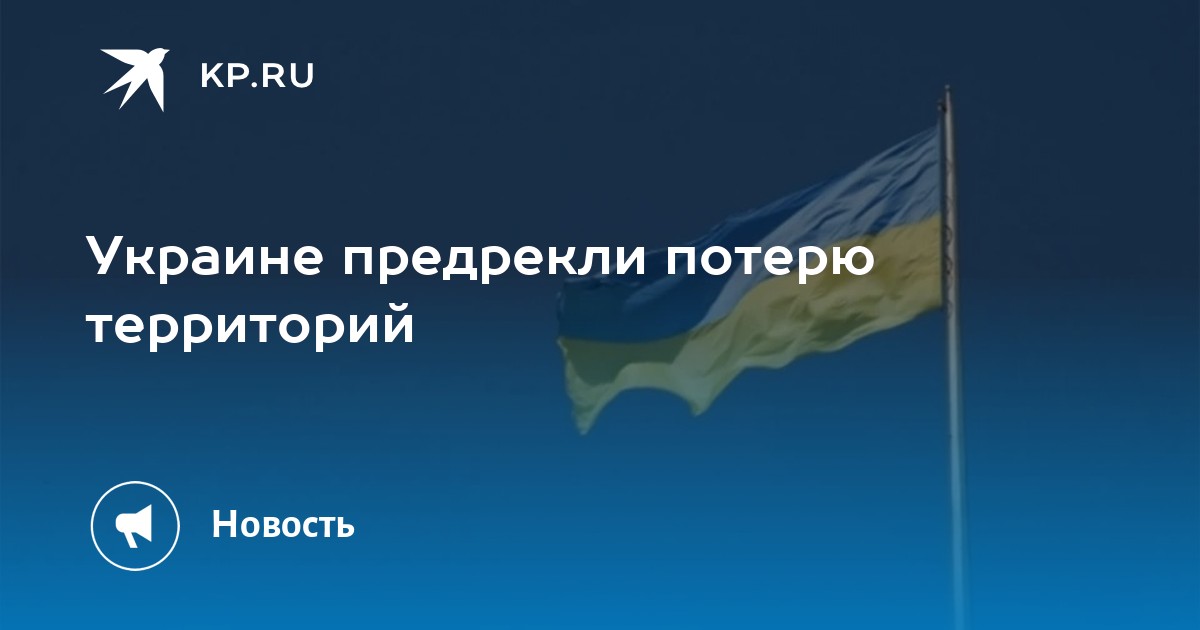 KP.RU

Украине предрекли потерю территорий

Новость